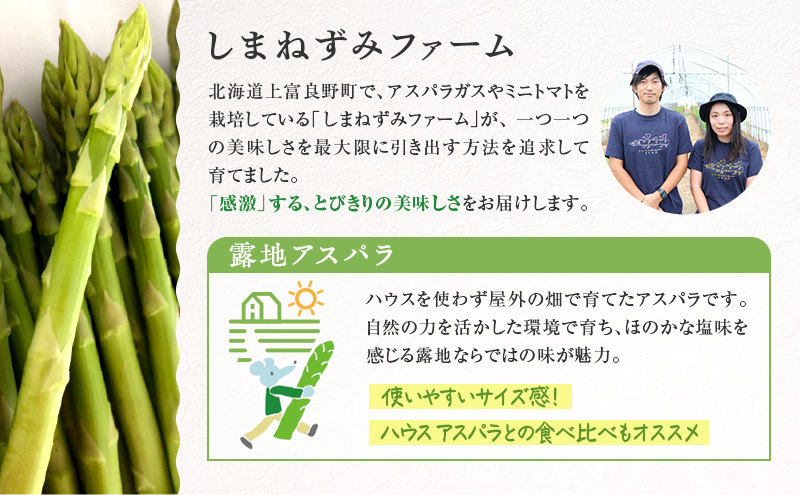 しまねずみファーム

北海道上富良野町で、アスパラガスやミニトマトを栽培している「しまねずみファーム」が、一つ一つの美味しさを最大限に引き出す方法を追求して育てました。
「感激」する、とびきりの美味しさをお届けします。

露地アスパラ

ハウスを使わず屋外の畑で育てたアスパラです。自然の力を活かした環境で育ち、ほのかな塩味を感じる露地ならではの味が魅力。

使いやすいサイズ感!

ハウスアスパラとの食べ比べもオススメ